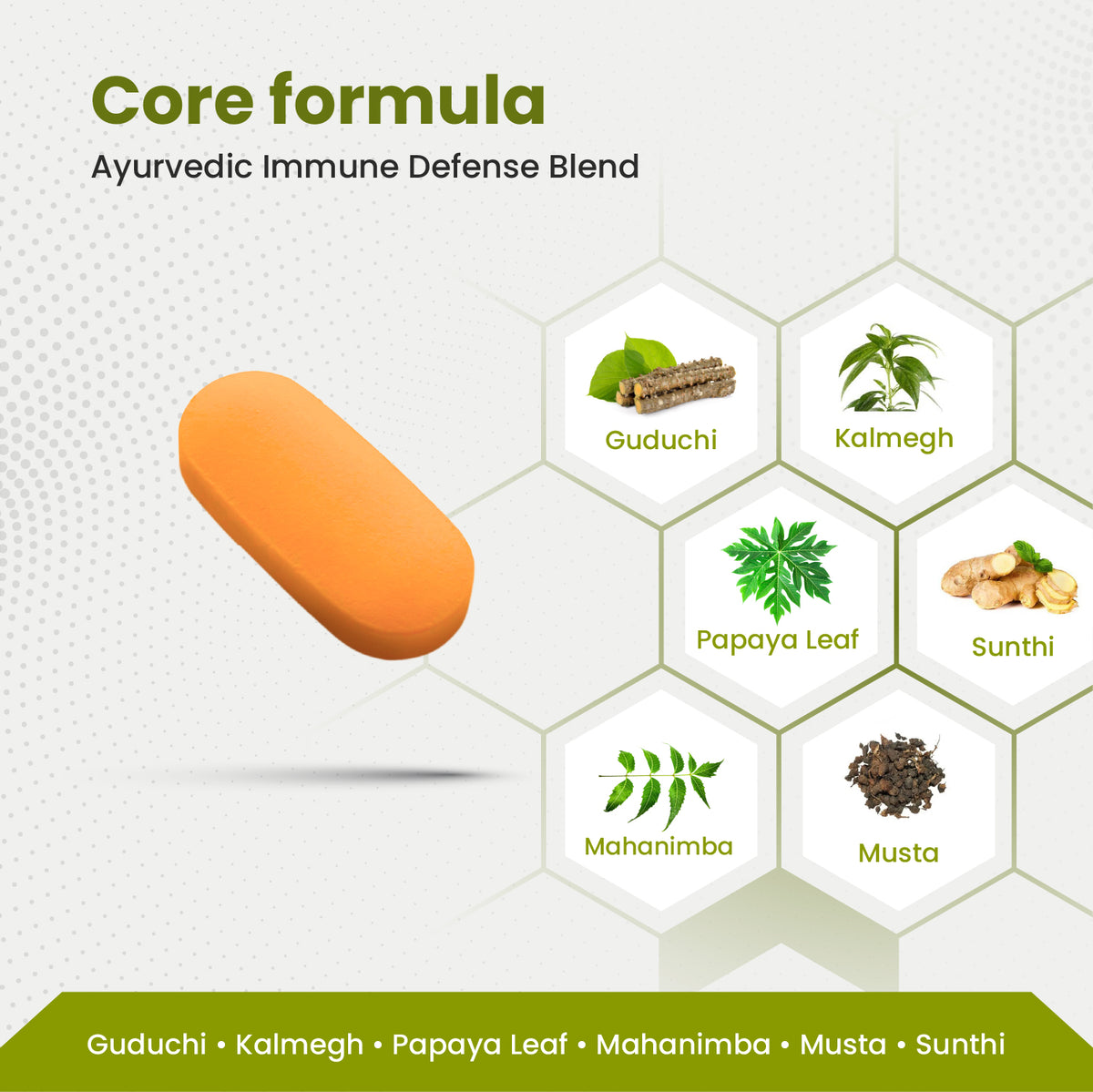 Core formula
Ayurvedic Immune Defense Blend

Guduchi

Kalmegh

Papaya Leaf

Sunthi

Mahanimba

Musta

Guduchi • Kalmegh • Papaya Leaf • Mahanimba • Musta • Sunthi